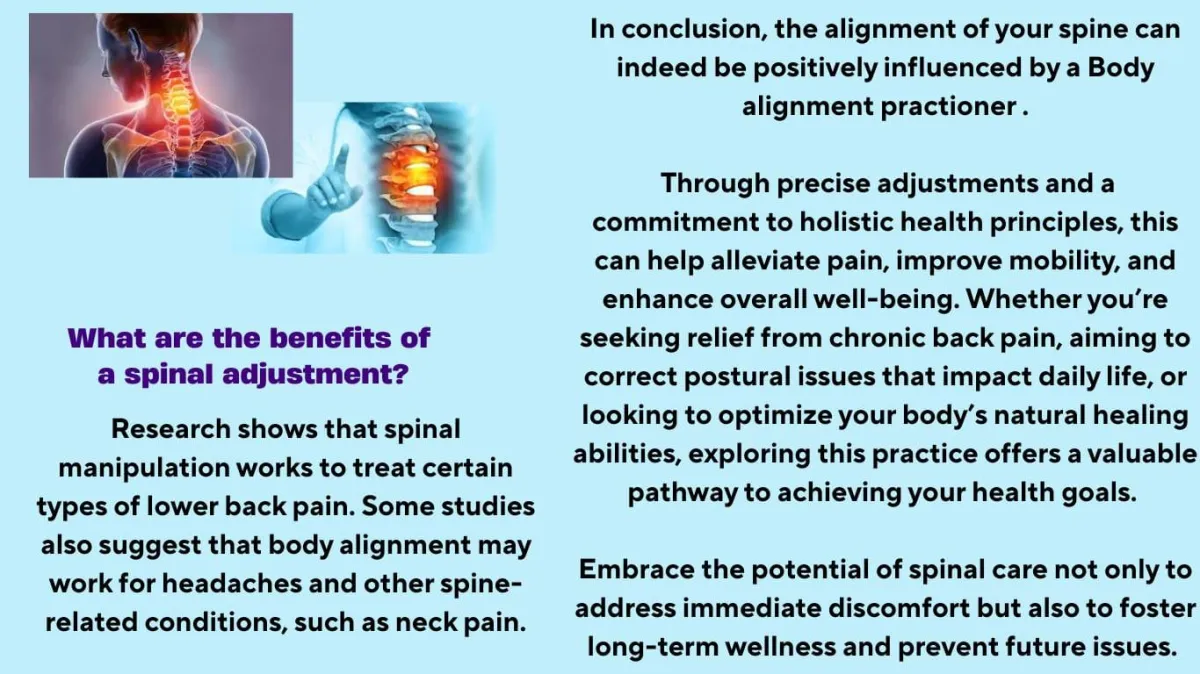 What are the benefits of a spinal adjustment?

Research shows that spinal manipulation works to treat certain types of lower back pain. Some studies also suggest that body alignment may work for headaches and other spine-related conditions, such as neck pain.

In conclusion, the alignment of your spine can indeed be positively influenced by a Body alignment practioner .

Through precise adjustments and a commitment to holistic health principles, this can help alleviate pain, improve mobility, and enhance overall well-being. Whether you're seeking relief from chronic back pain, aiming to correct postural issues that impact daily life, or looking to optimize your body's natural healing abilities, exploring this practice offers a valuable pathway to achieving your health goals.

Embrace the potential of spinal care not only to address immediate discomfort but also to foster long-term wellness and prevent future issues.